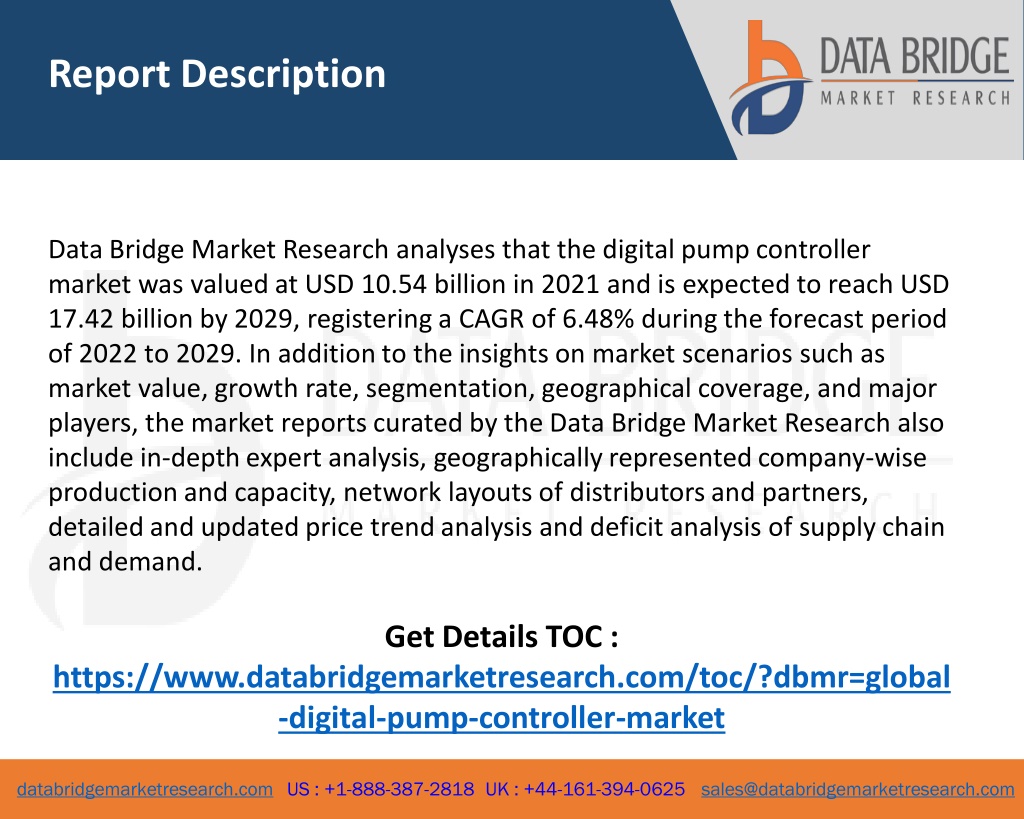 Report Description

DATA BRIDGE
MARKET RESEARCH

Data Bridge Market Research analyses that the digital pump controller market was valued at USD 10.54 billion in 2021 and is expected to reach USD 17.42 billion by 2029, registering a CAGR of 6.48% during the forecast period of 2022 to 2029. In addition to the insights on market scenarios such as market value, growth rate, segmentation, geographical coverage, and major players, the market reports curated by the Data Bridge Market Research also include in-depth expert analysis, geographically represented company-wise production and capacity, network layouts of distributors and partners, detailed and updated price trend analysis and deficit analysis of supply chain and demand.

Get Details TOC :
https://www.databridgemarketresearch.com/toc/?dbmr=global-digital-pump-controller-market

databridgemarketresearch.com US : +1-888-387-2818 UK : +44-161-394-0625 sales@databridgemarketresearch.com